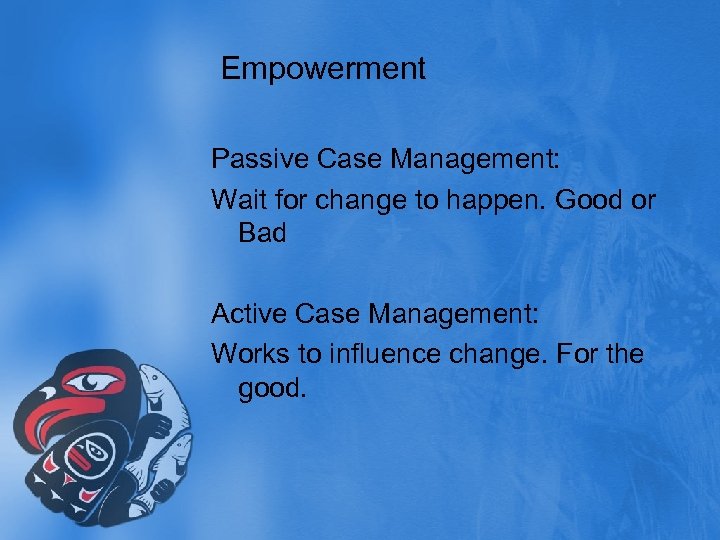 Empowerment

Passive Case Management:

Wait for change to happen. Good or Bad

Active Case Management:

Works to influence change. For the good.